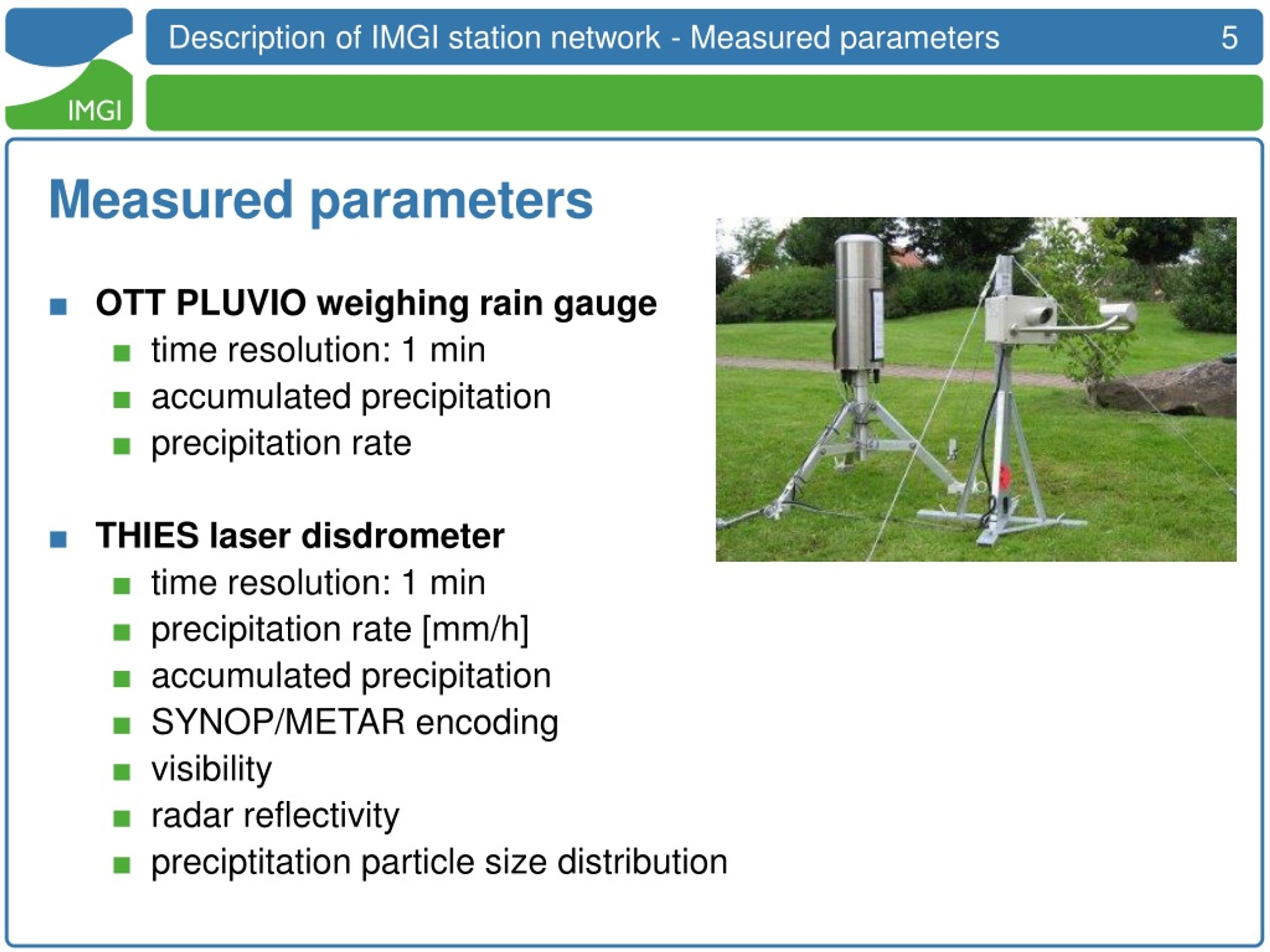 IMGI

Description of IMGI station network - Measured parameters 5

Measured parameters

- OTT PLUVIO weighing rain gauge
  - time resolution: 1 min
  - accumulated precipitation
  - precipitation rate

- THIES laser disdrometer
  - time resolution: 1 min
  - precipitation rate [mm/h]
  - accumulated precipitation
  - SYNOP/METAR encoding
  - visibility
  - radar reflectivity
  - preciptitation particle size distribution